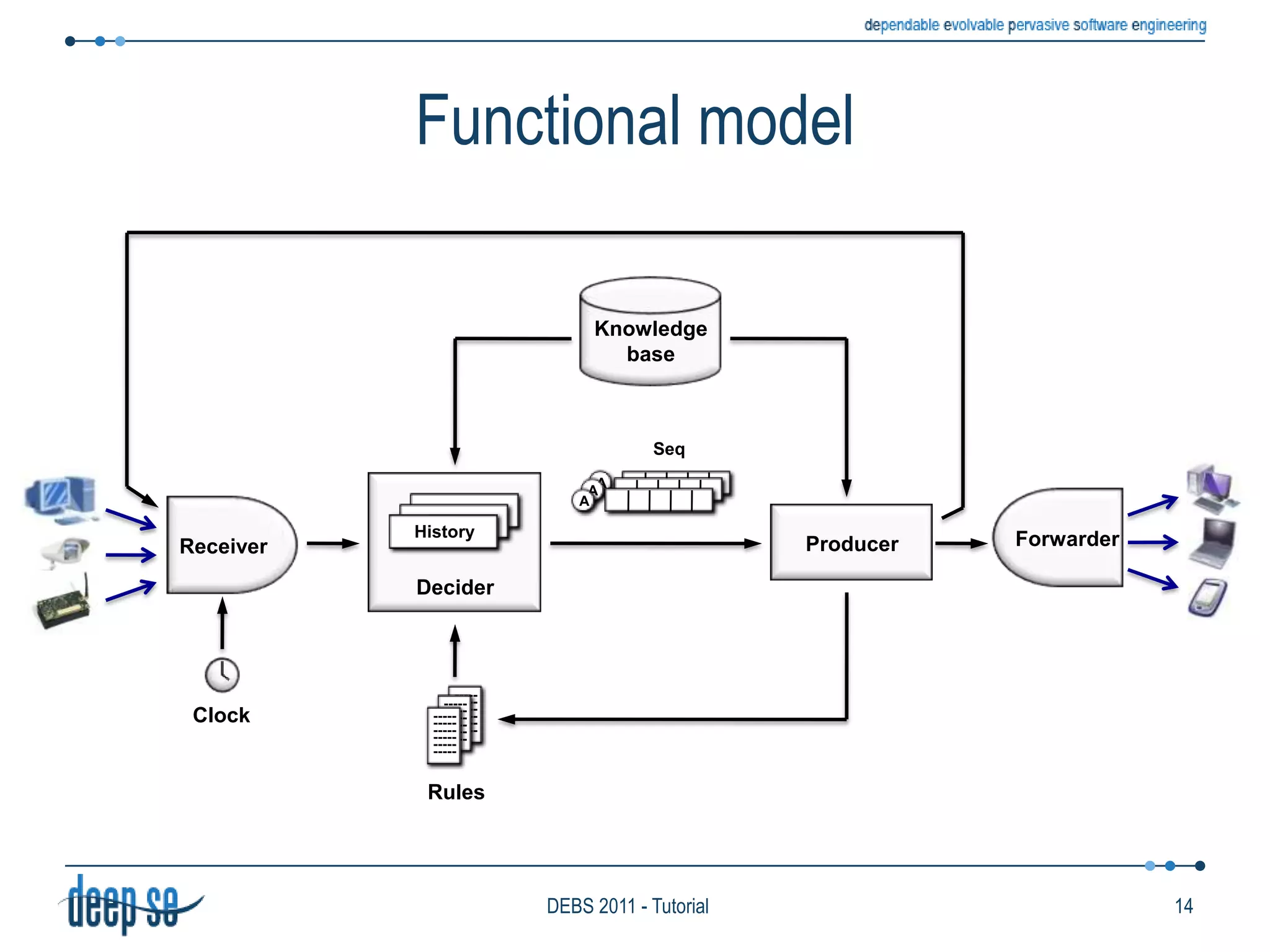 dependable evolvable pervasive software engineering

Functional model

Knowledge base

Seq

A A A

Receiver

History

Decider

Producer

Forwarder

Clock

Rules

deep se

DEBS 2011 - Tutorial

14